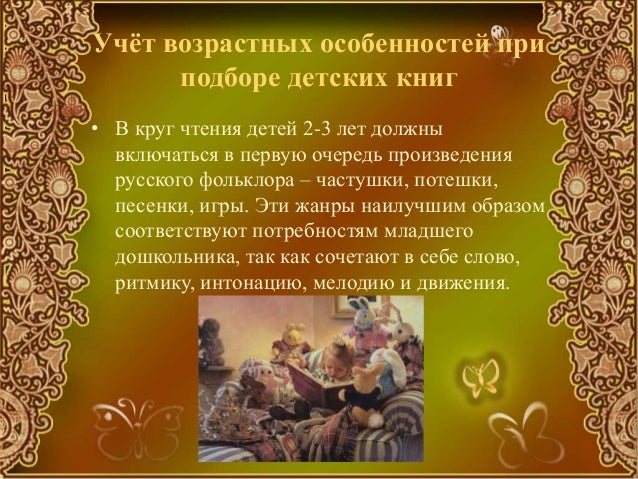 Учёт возрастных особенностей при подборе детских книг

• В круг чтения детей 2-3 лет должны включаться в первую очередь произведения русского фольклора – частушки, потешки, песенки, игры. Эти жанры наилучшим образом соответствуют потребностям младшего дошкольника, так как сочетают в себе слово, ритмику, интонацию, мелодию и движения.